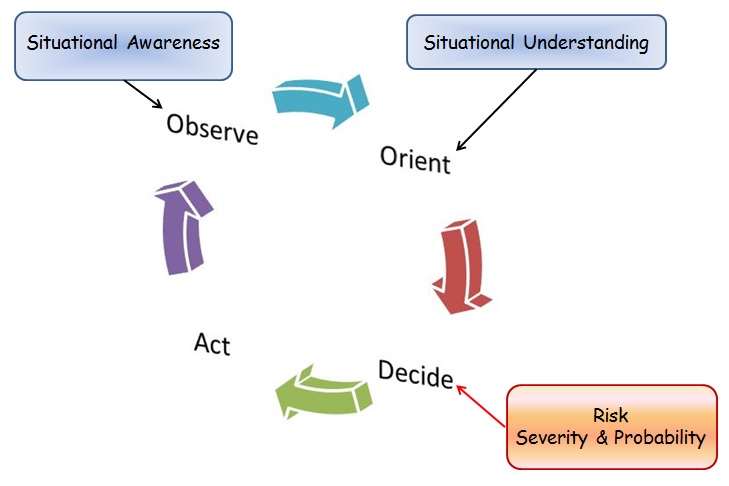 Situational Awareness

Situational Understanding

Observe

Orient

Decide

Act

Risk
Severity & Probability